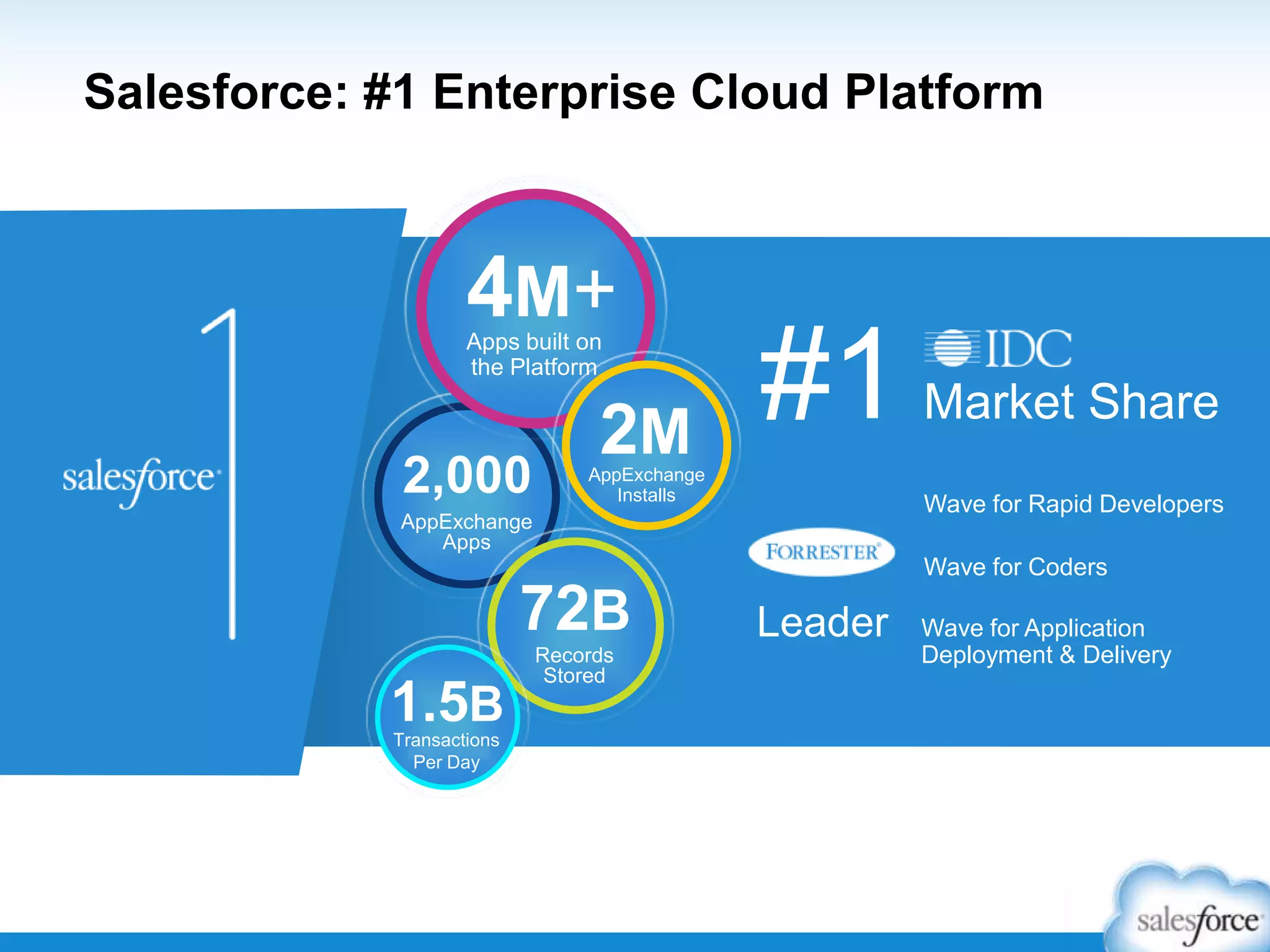 Salesforce: #1 Enterprise Cloud Platform

salesforce 1

4M+
Apps built on the Platform

2M
AppExchange Installs

2,000
AppExchange Apps

72B
Records Stored

1.5B
Transactions Per Day

#1 IDC
Market Share

FORRESTER
Leader

Wave for Rapid Developers

Wave for Coders

Wave for Application Deployment & Delivery

salesforce